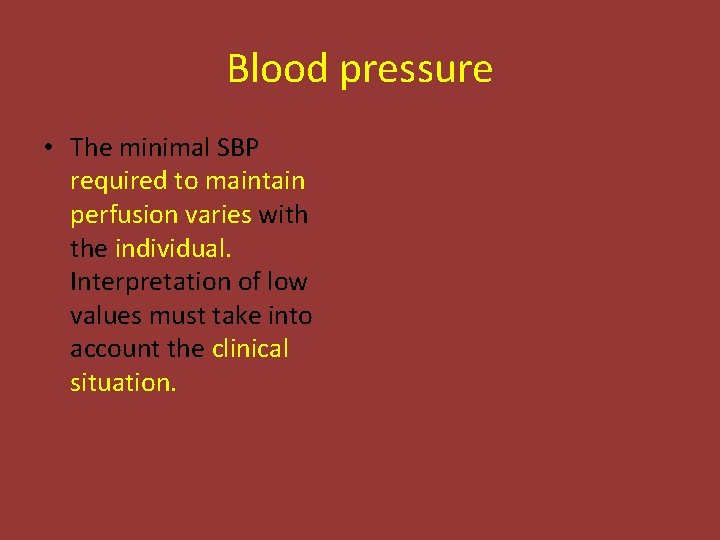 Blood pressure

• The minimal SBP required to maintain perfusion varies with the individual. Interpretation of low values must take into account the clinical situation.